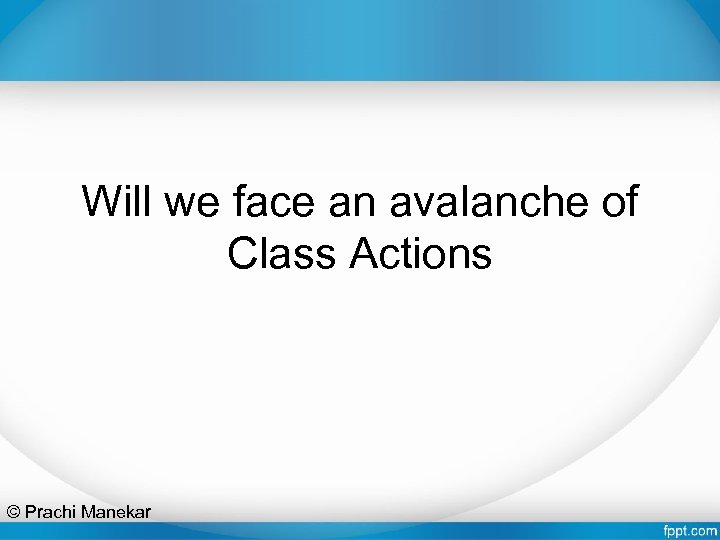 Will we face an avalanche of Class Actions

© Prachi Manekar

fppt.com